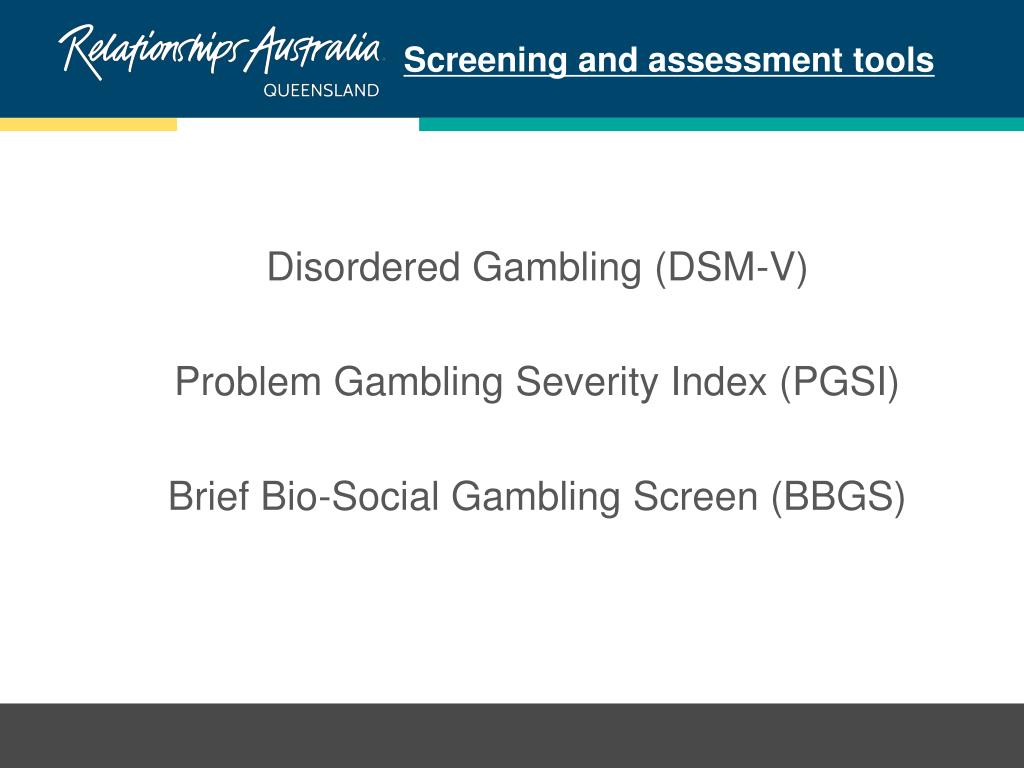 Relationships Australia
QUEENSLAND

Screening and assessment tools

Disordered Gambling (DSM-V)

Problem Gambling Severity Index (PGSI)

Brief Bio-Social Gambling Screen (BBGS)